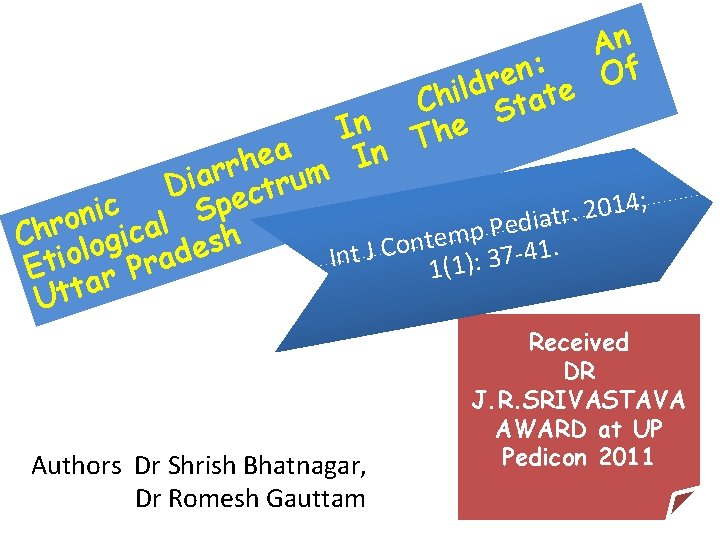 Chronic Diarrhea In Children: An Etiological Spectrum In The State Of Uttar Pradesh

Int J Contemp Pediatr. 2014; 1(1): 37-41.

Received DR J.R.SRIVASTAVA AWARD at UP Pedicon 2011

Authors Dr Shrish Bhatnagar, Dr Romesh Gauttam